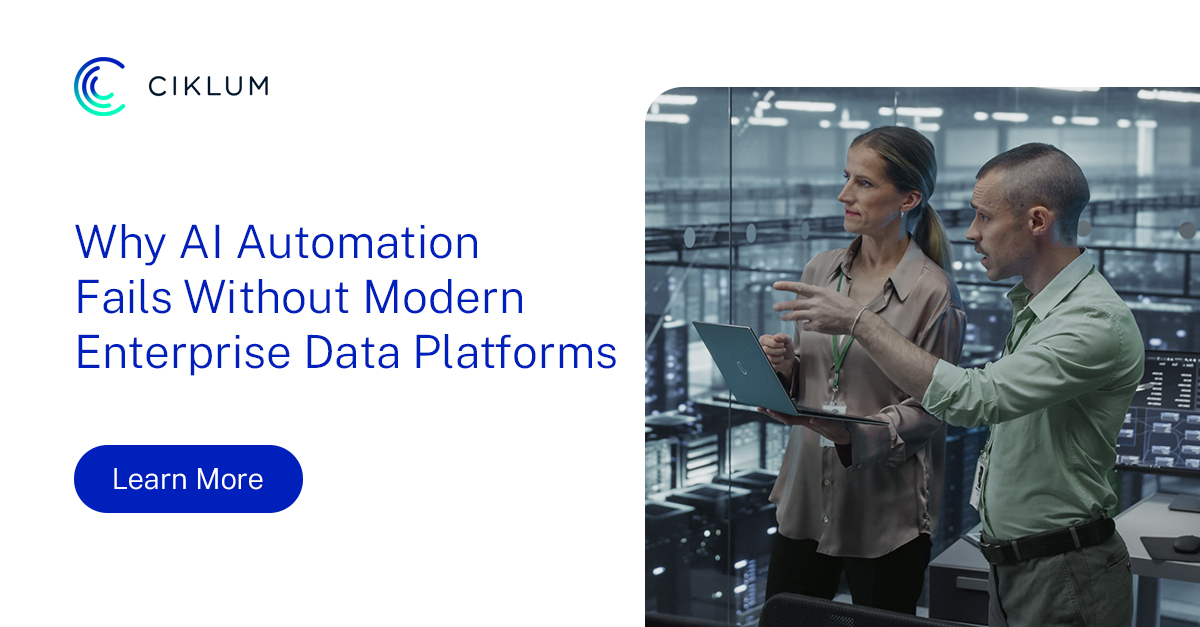 CIKLUM

Why AI Automation Fails Without Modern Enterprise Data Platforms

Learn More